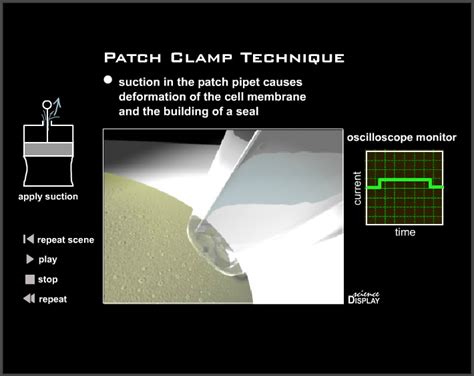 PATCH CLAMP TECHNIQUE

suction in the patch pipet causes deformation of the cell membrane and the building of a seal

apply suction

repeat scene

play

stop

repeat

oscilloscope monitor

current

time

science DISPLAY